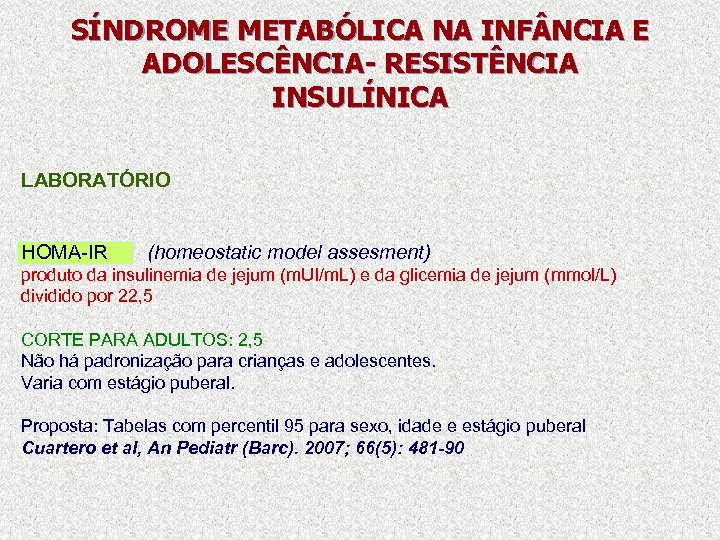 SÍNDROME METABÓLICA NA INFÂNCIA E ADOLESCÊNCIA- RESISTÊNCIA INSULÍNICA

LABORATÓRIO

HOMA-IR (homeostatic model assesment)
produto da insulinemia de jejum (mUI/mL) e da glicemia de jejum (mmol/L) dividido por 22,5

CORTE PARA ADULTOS: 2,5
Não há padronização para crianças e adolescentes.
Varia com estágio puberal.

Proposta: Tabelas com percentil 95 para sexo, idade e estágio puberal
Cuartero et al, An Pediatr (Barc). 2007; 66(5): 481-90